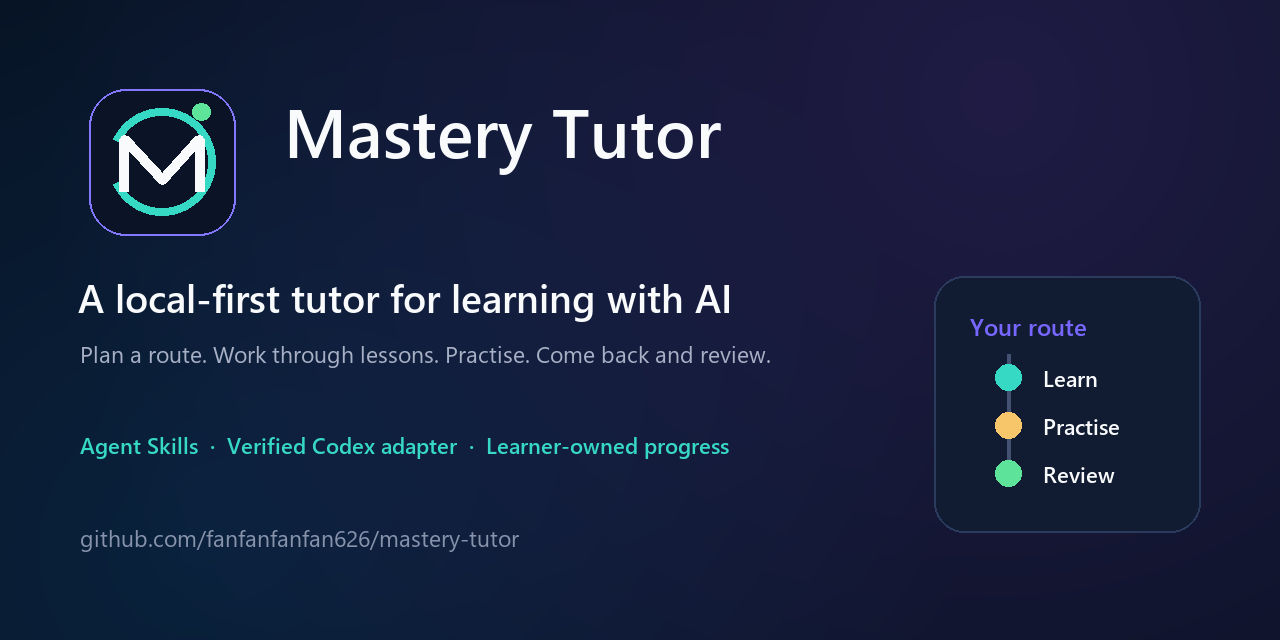 M

Mastery Tutor

A local-first tutor for learning with AI

Plan a route. Work through lessons. Practise. Come back and review.

Agent Skills · Verified Codex adapter · Learner-owned progress

github.com/fanfanfanfan626/mastery-tutor

Your route

Learn

Practise

Review